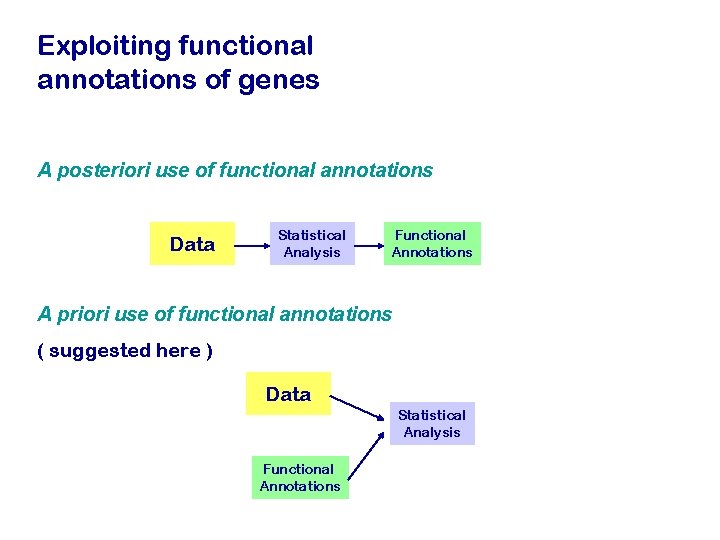 Exploiting functional annotations of genes

A posteriori use of functional annotations

Data

Statistical Analysis

Functional Annotations

A priori use of functional annotations

( suggested here )

Data

Statistical Analysis

Functional Annotations